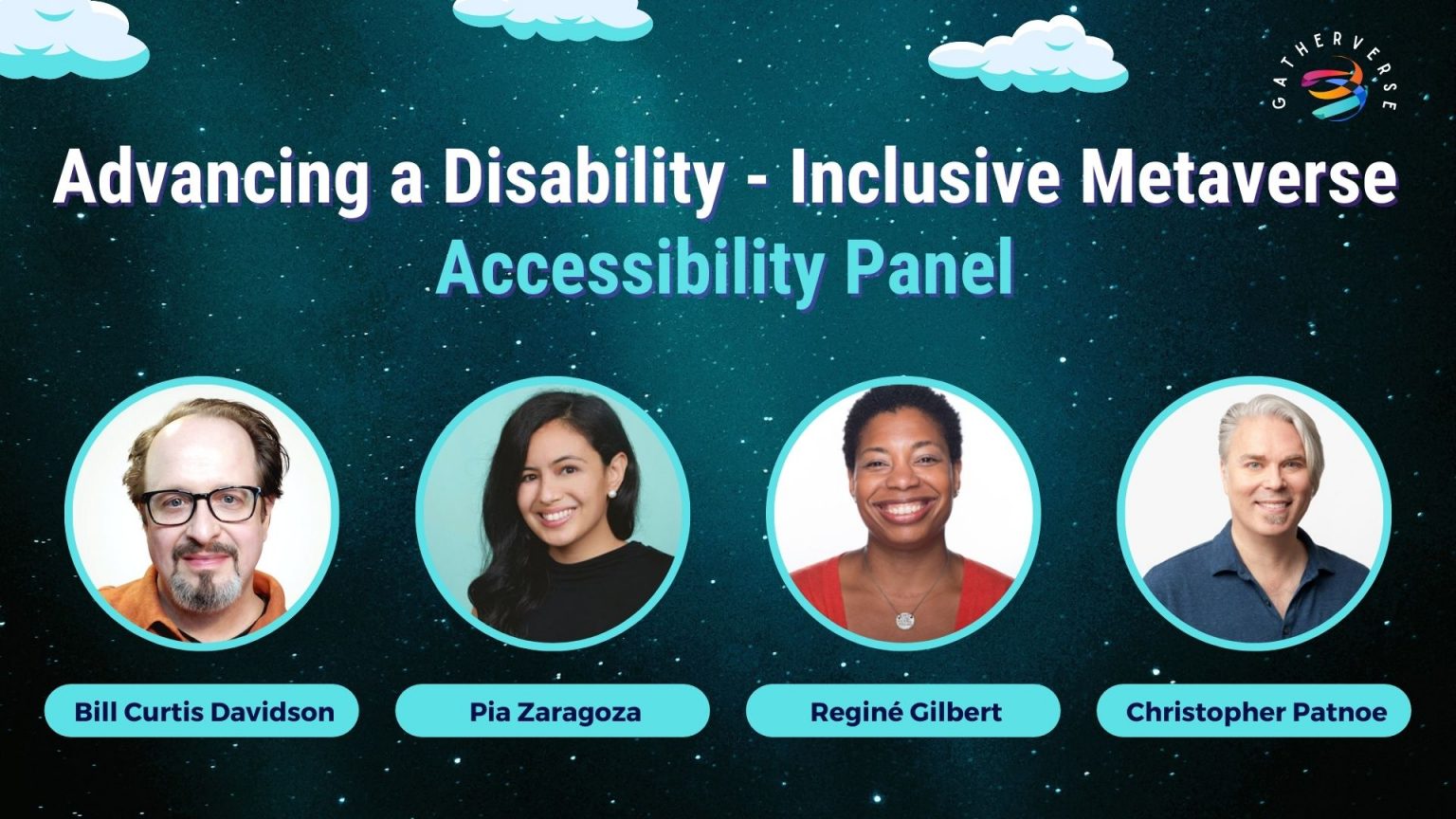 GATHERVERSE

Advancing a Disability - Inclusive Metaverse
Accessibility Panel

Bill Curtis Davidson

Pia Zaragoza

Reginé Gilbert

Christopher Patnoe